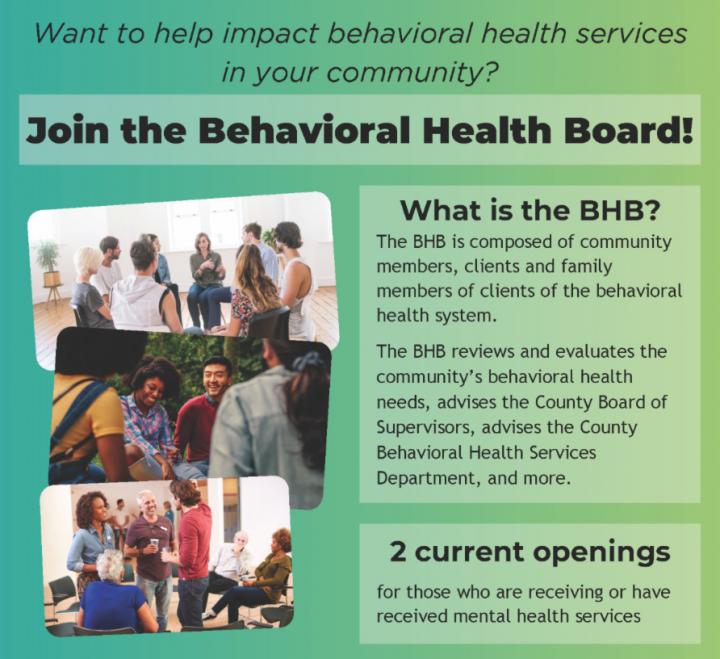 Want to help impact behavioral health services in your community?

Join the Behavioral Health Board!

What is the BHB?

The BHB is composed of community members, clients and family members of clients of the behavioral health system.

The BHB reviews and evaluates the community's behavioral health needs, advises the County Board of Supervisors, advises the County Behavioral Health Services Department, and more.

2 current openings

for those who are receiving or have received mental health services